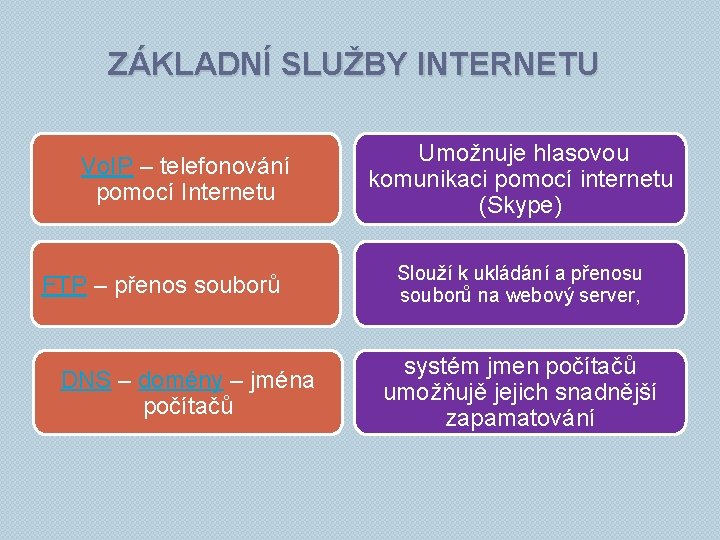 ZÁKLADNÍ SLUŽBY INTERNETU

VoIP – telefonování pomocí Internetu

Umožnuje hlasovou komunikaci pomocí internetu (Skype)

FTP – přenos souborů

Slouží k ukládání a přenosu souborů na webový server,

DNS – domény – jména počítačů

systém jmen počítačů umožňujě jejich snadnější zapamatování